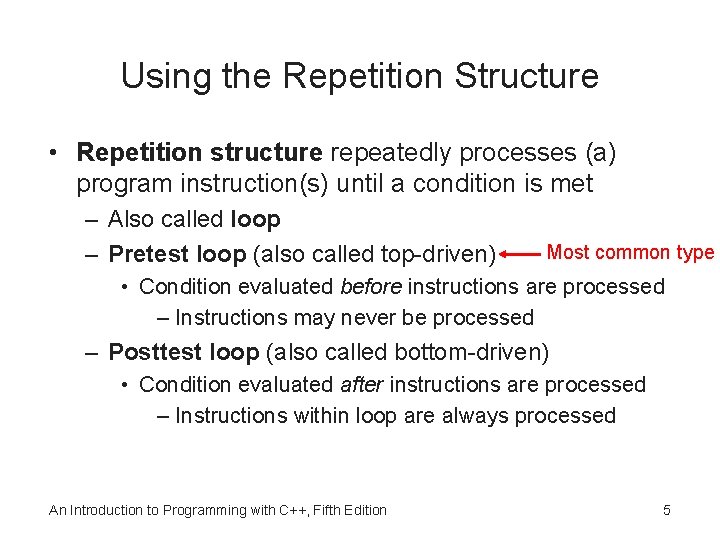 Using the Repetition Structure

• Repetition structure repeatedly processes (a) program instruction(s) until a condition is met
– Also called loop
– Pretest loop (also called top-driven) Most common type
• Condition evaluated before instructions are processed
– Instructions may never be processed
– Posttest loop (also called bottom-driven)
• Condition evaluated after instructions are processed
– Instructions within loop are always processed

An Introduction to Programming with C++, Fifth Edition 5